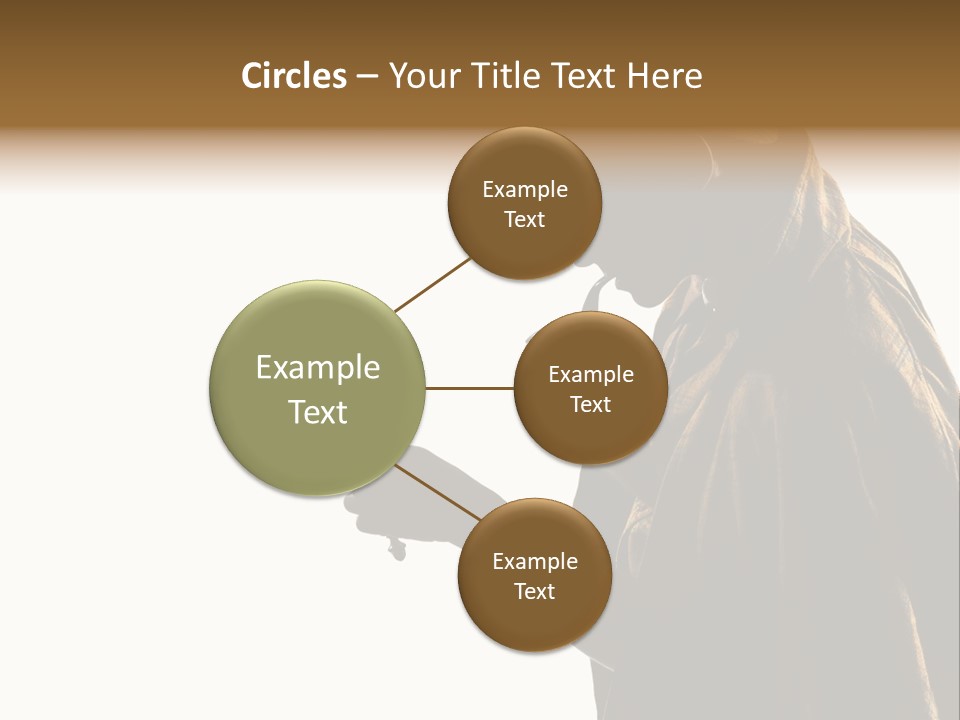 Circles – Your Title Text Here

Example Text

Example Text

Example Text

Example Text